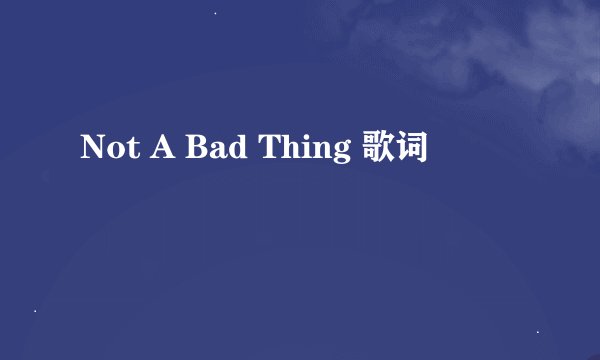 Not A Bad Thing 歌词